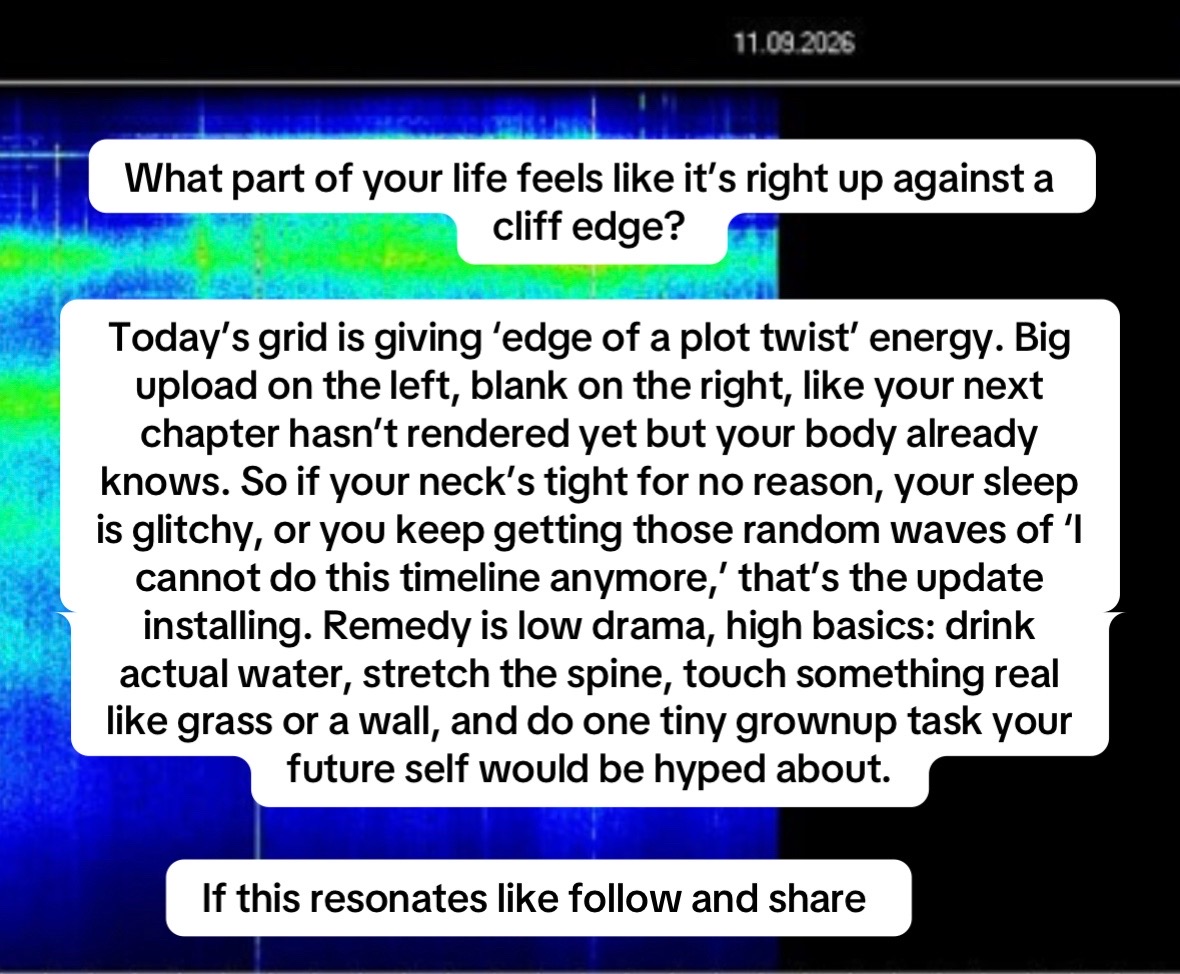 11.09.2026

What part of your life feels like it’s right up against a cliff edge?

Today’s grid is giving ‘edge of a plot twist’ energy. Big upload on the left, blank on the right, like your next chapter hasn’t rendered yet but your body already knows. So if your neck’s tight for no reason, your sleep is glitchy, or you keep getting those random waves of ‘I cannot do this timeline anymore,’ that’s the update installing. Remedy is low drama, high basics: drink actual water, stretch the spine, touch something real like grass or a wall, and do one tiny grownup task your future self would be hyped about.

If this resonates like follow and share